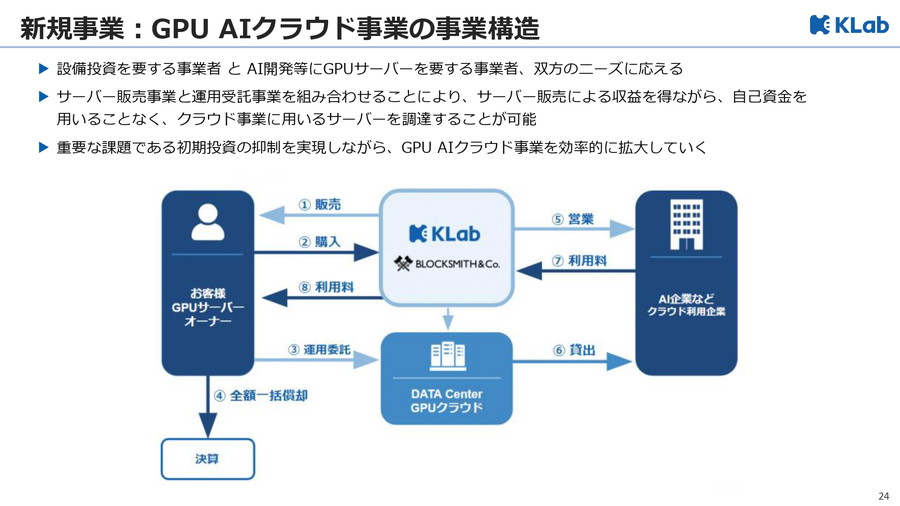 新規事業：GPU AIクラウド事業の事業構造

KLab

▶ 設備投資を要する事業者 と AI開発等にGPUサーバーを要する事業者、双方のニーズに応える

▶ サーバー販売事業と運用受託事業を組み合わせることにより、サーバー販売による収益を得ながら、自己資金を用いることなく、クラウド事業に用いるサーバーを調達することが可能

▶ 重要な課題である初期投資の抑制を実現しながら、GPU AIクラウド事業を効率的に拡大していく

お客様
GPUサーバー
オーナー

① 販売

② 購入

⑧ 利用料

③ 運用委託

④ 全額一括償却

決算

KLab

BLOCKSMITH&Co.

DATA Center
GPUクラウド

⑤ 営業

⑦ 利用料

⑥ 貸出

AI企業など
クラウド利用企業

24